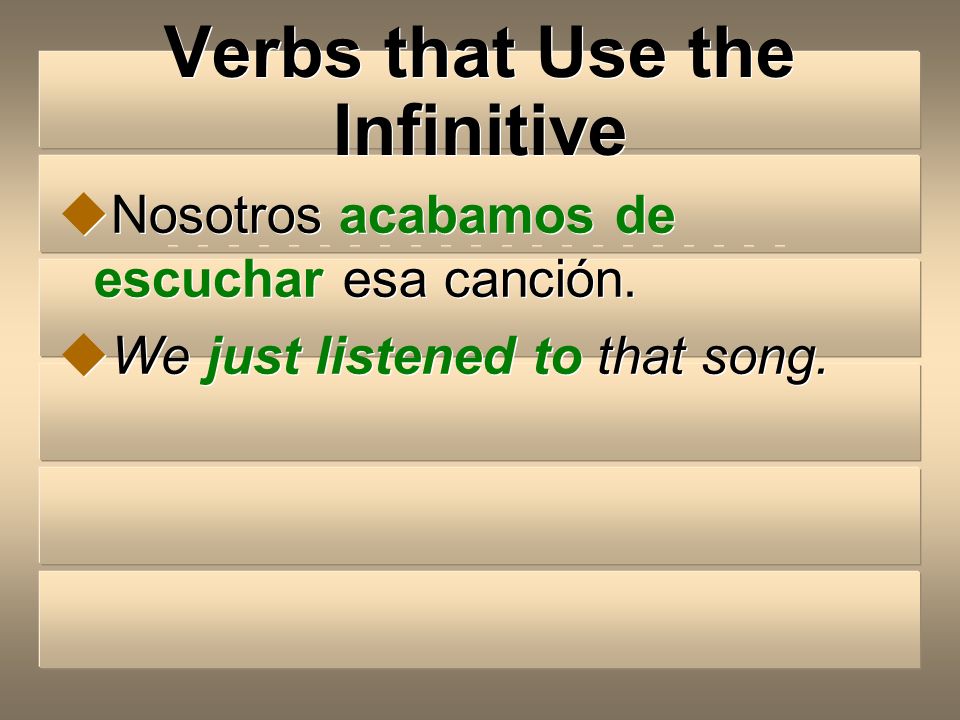 Verbs that Use the Infinitive

Nosotros acabamos de escuchar esa canción.

We just listened to that song.